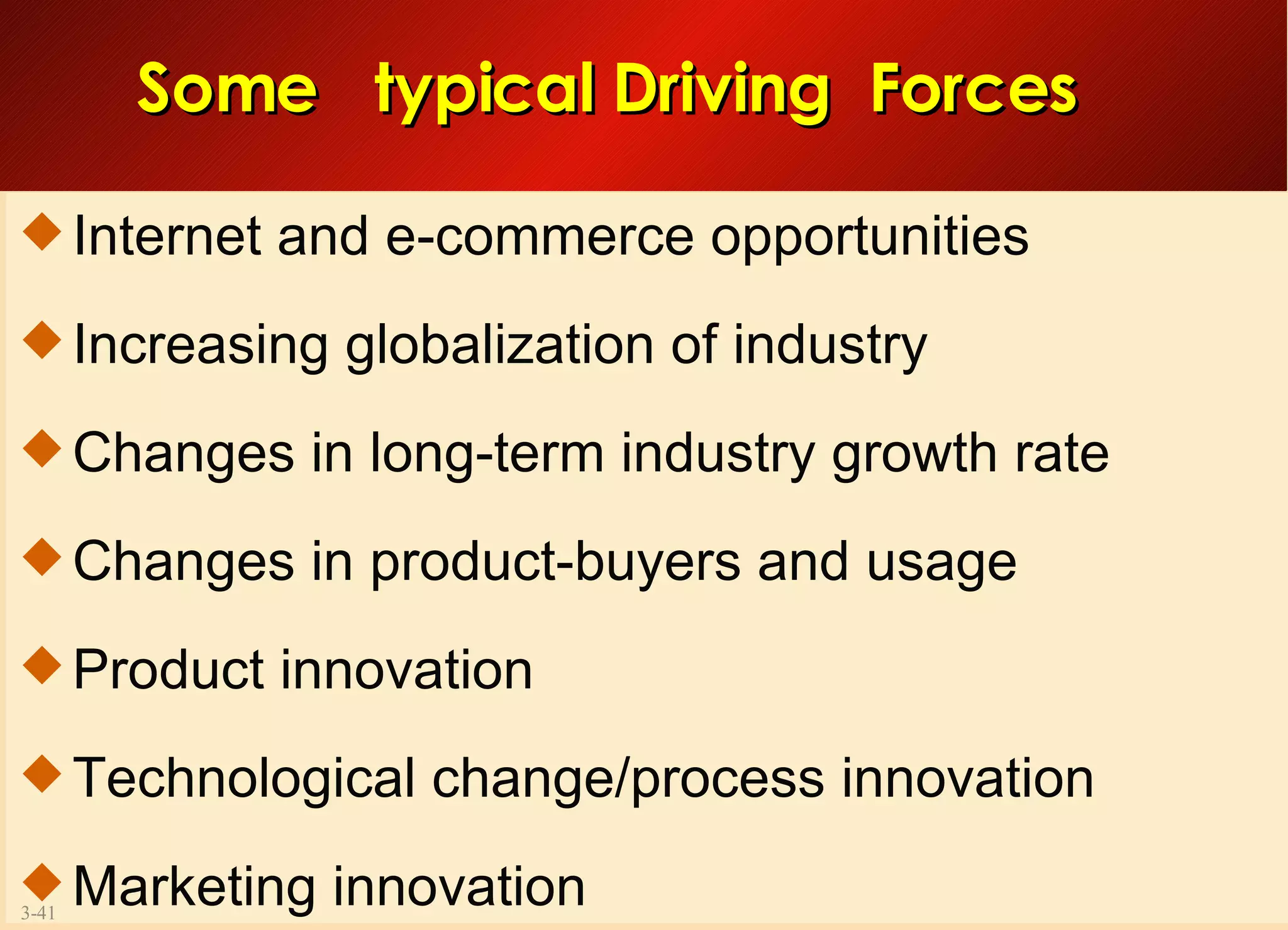 Some typical Driving Forces

◆ Internet and e-commerce opportunities

◆ Increasing globalization of industry

◆ Changes in long-term industry growth rate

◆ Changes in product-buyers and usage

◆ Product innovation

◆ Technological change/process innovation

◆ Marketing innovation

3-41